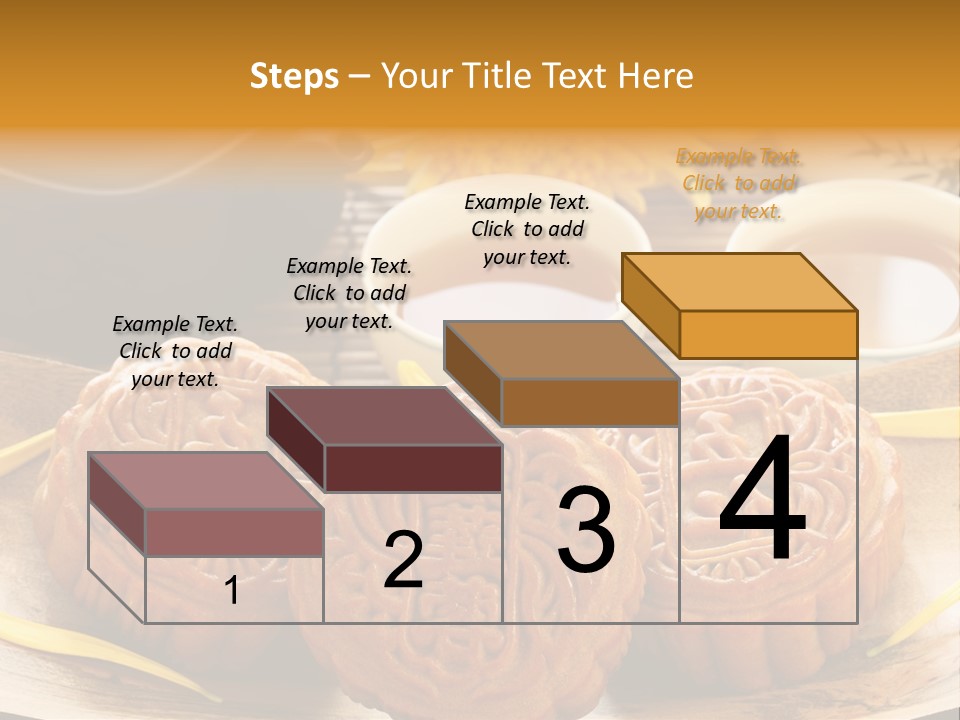 Steps – Your Title Text Here

Example Text. Click to add your text.

Example Text. Click to add your text.

Example Text. Click to add your text.

Example Text. Click to add your text.

1

2

3

4